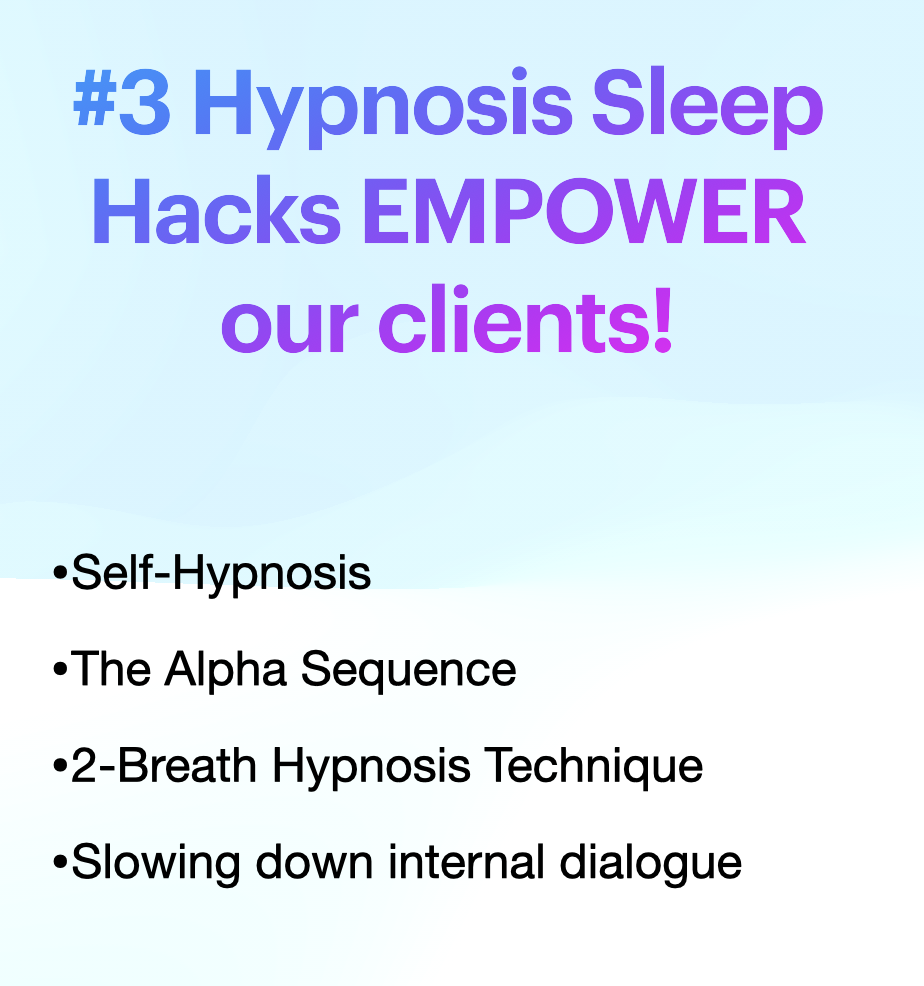 #3 Hypnosis Sleep Hacks EMPOWER our clients!

•Self-Hypnosis

•The Alpha Sequence

•2-Breath Hypnosis Technique

•Slowing down internal dialogue